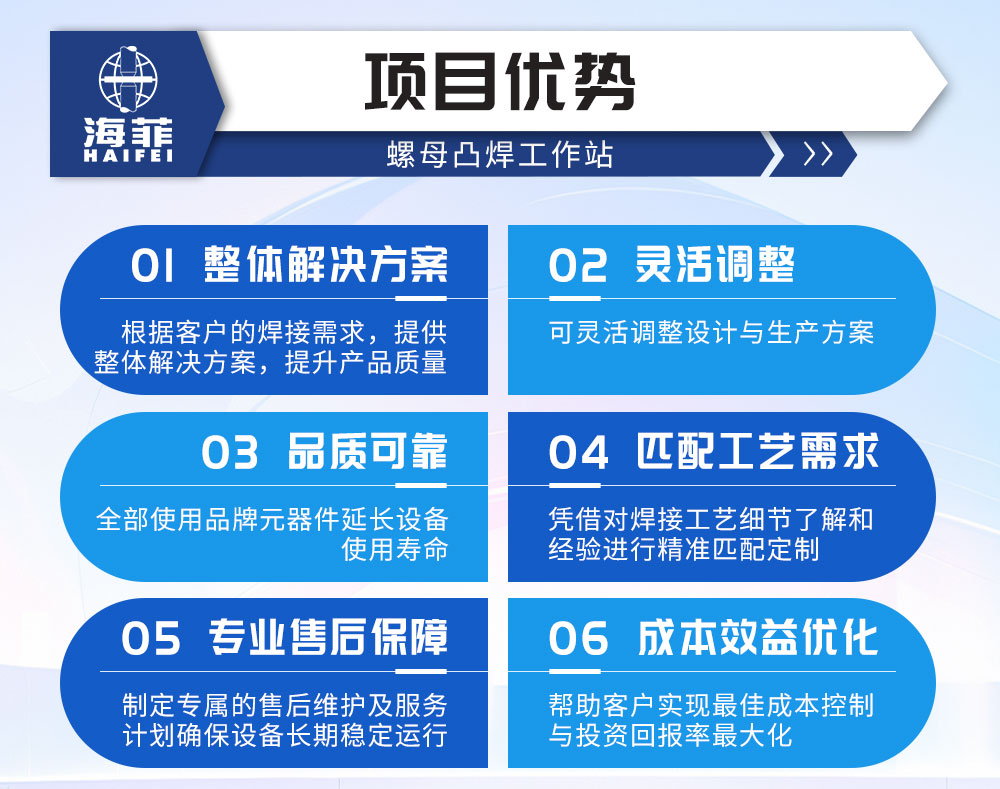 海菲
HAIFEI

项目优势

螺母凸焊工作站

01 整体解决方案

根据客户的焊接需求，提供整体解决方案，提升产品质量

02 灵活调整

可灵活调整设计与生产方案

03 品质可靠

全部使用品牌元器件延长设备使用寿命

04 匹配工艺需求

凭借对焊接工艺细节了解和经验进行精准匹配定制

05 专业售后保障

制定专属的售后维护及服务计划确保设备长期稳定运行

06 成本效益优化

帮助客户实现最佳成本控制与投资回报率最大化